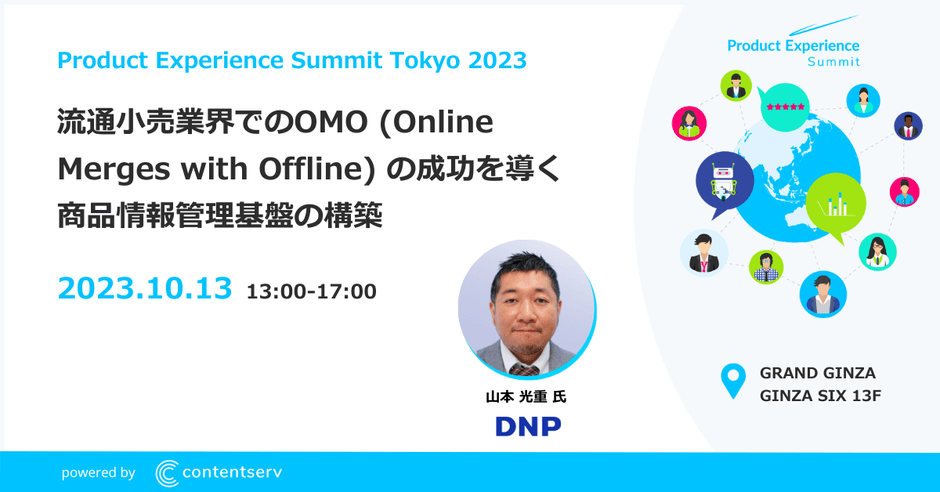 Product Experience Summit Tokyo 2023

流通小売業界でのOMO (Online Merges with Offline) の成功を導く商品情報管理基盤の構築

2023.10.13 13:00-17:00

山本 光重 氏

DNP

Product Experience Summit

GRAND GINZA
GINZA SIX 13F

powered by contentserv